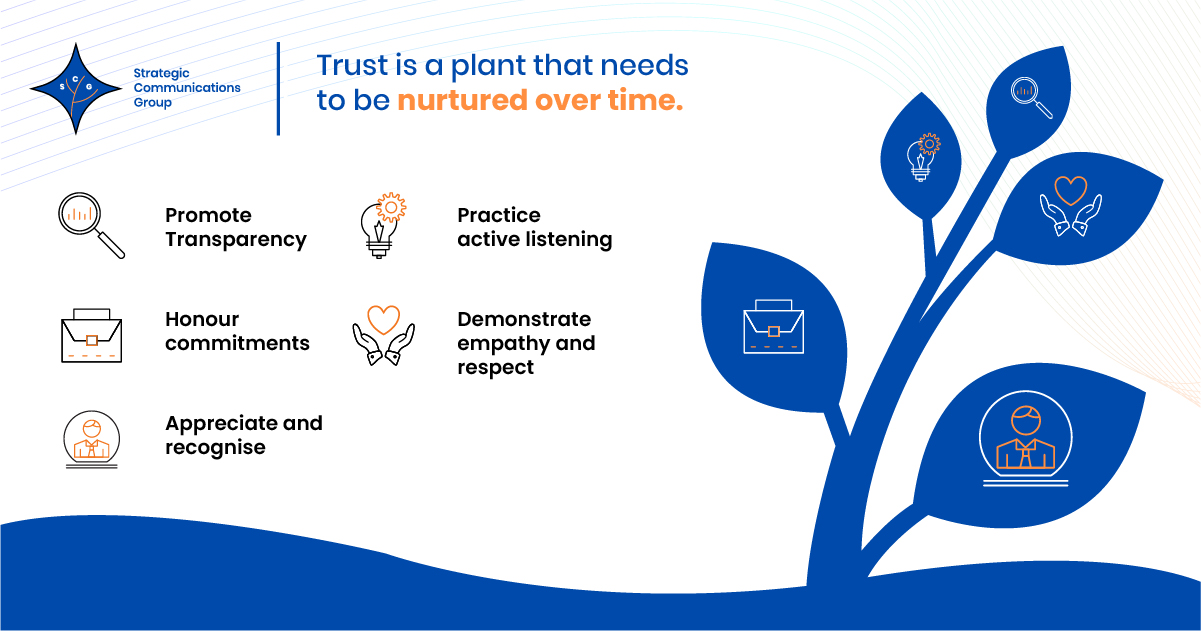 S C G

Strategic Communications Group

Trust is a plant that needs to be nurtured over time.

Promote Transparency

Honour commitments

Appreciate and recognise

Practice active listening

Demonstrate empathy and respect